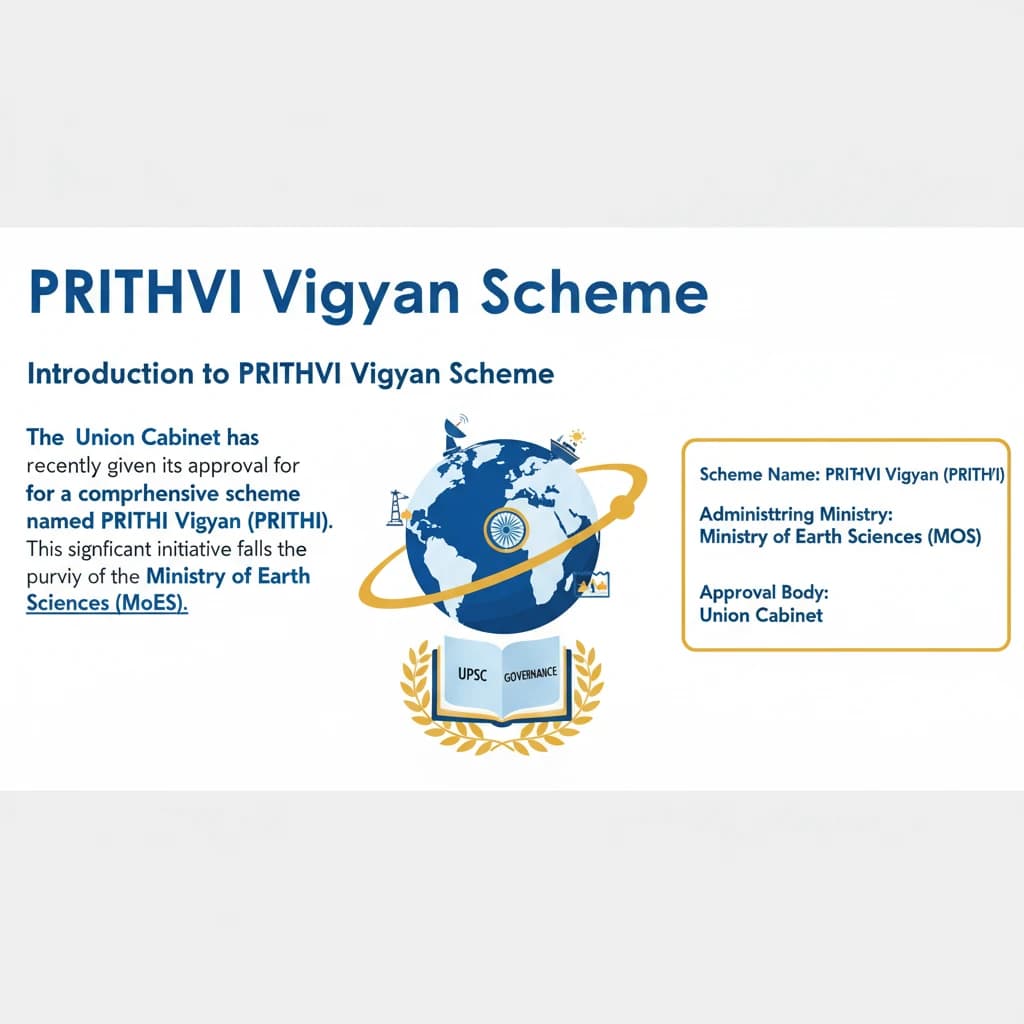 PRITHVI Vigyan Scheme

Introduction to PRITHVI Vigyan Scheme

The Union Cabinet has recently given its approval for for a comprhensive scheme named PRITHI Vigyan (PRITHI). This signficant initiative falls the purviy of the Ministry of Earth Sciences (MoES).

UPSC GOVERNANCE

Scheme Name: PRITHVI Vigyan (PRITH'I)

Administtring Ministry:
Ministry of Earth Sciences (MOS)

Approval Body:
Union Cabinet